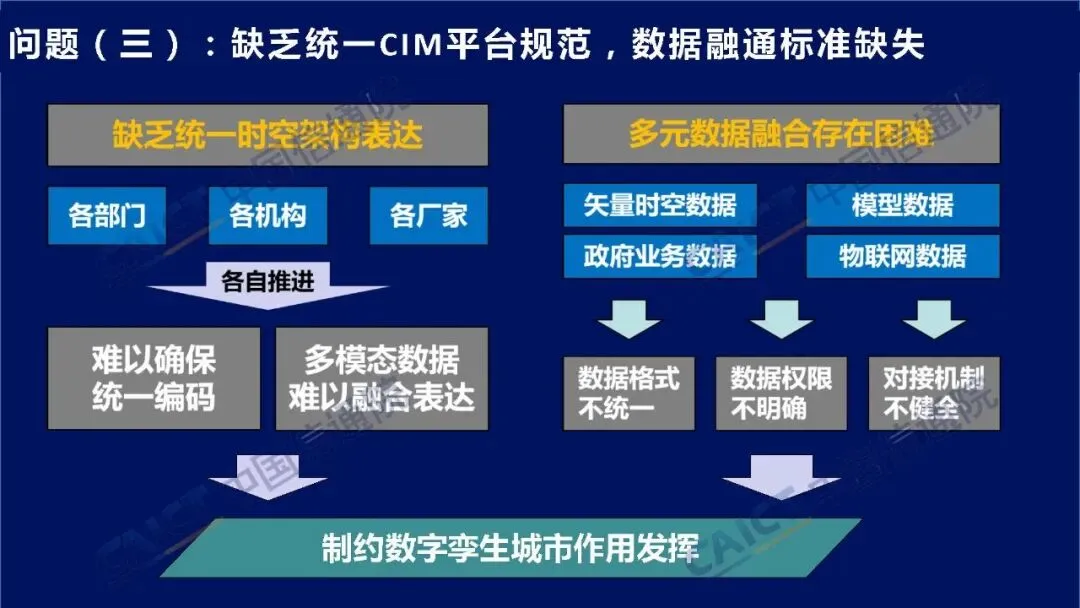 问题（三）：缺乏统一CIM平台规范，数据融通标准缺失

缺乏统一时空架构表达

各部门

各机构

各厂家

各自推进

难以确保统一编码

多模态数据难以融合表达

多元数据融合存在困难

矢量时空数据

模型数据

政府业务数据

物联网数据

数据格式不统一

数据权限不明确

对接机制不健全

制约数字孪生城市作用发挥

CAICT 中国信通院